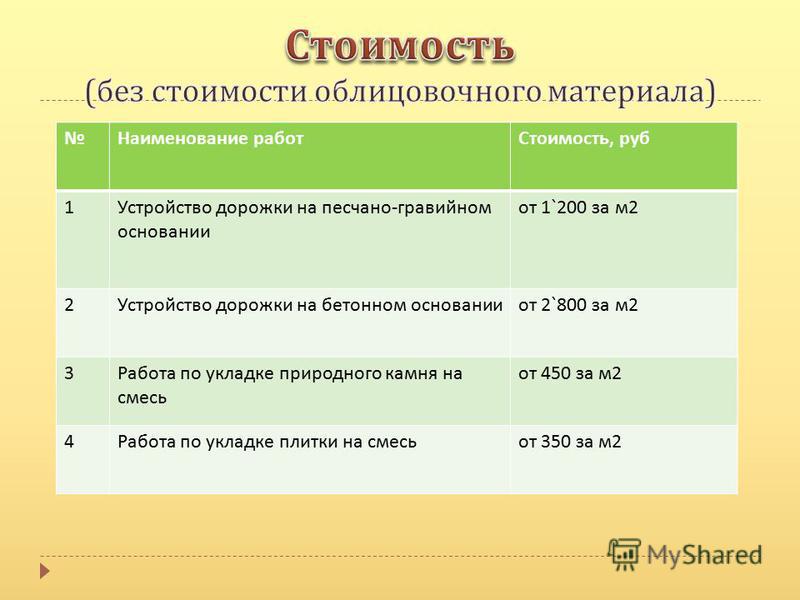 Стоимость
(без стоимости облицовочного материала)

| № | Наименование работ | Стоимость, руб |
|---|---|---|
| 1 | Устройство дорожки на песчано-гравийном основании | от 1`200 за м2 |
| 2 | Устройство дорожки на бетонном основании | от 2`800 за м2 |
| 3 | Работа по укладке природного камня на смесь | от 450 за м2 |
| 4 | Работа по укладке плитки на смесь | от 350 за м2 |

MyShared